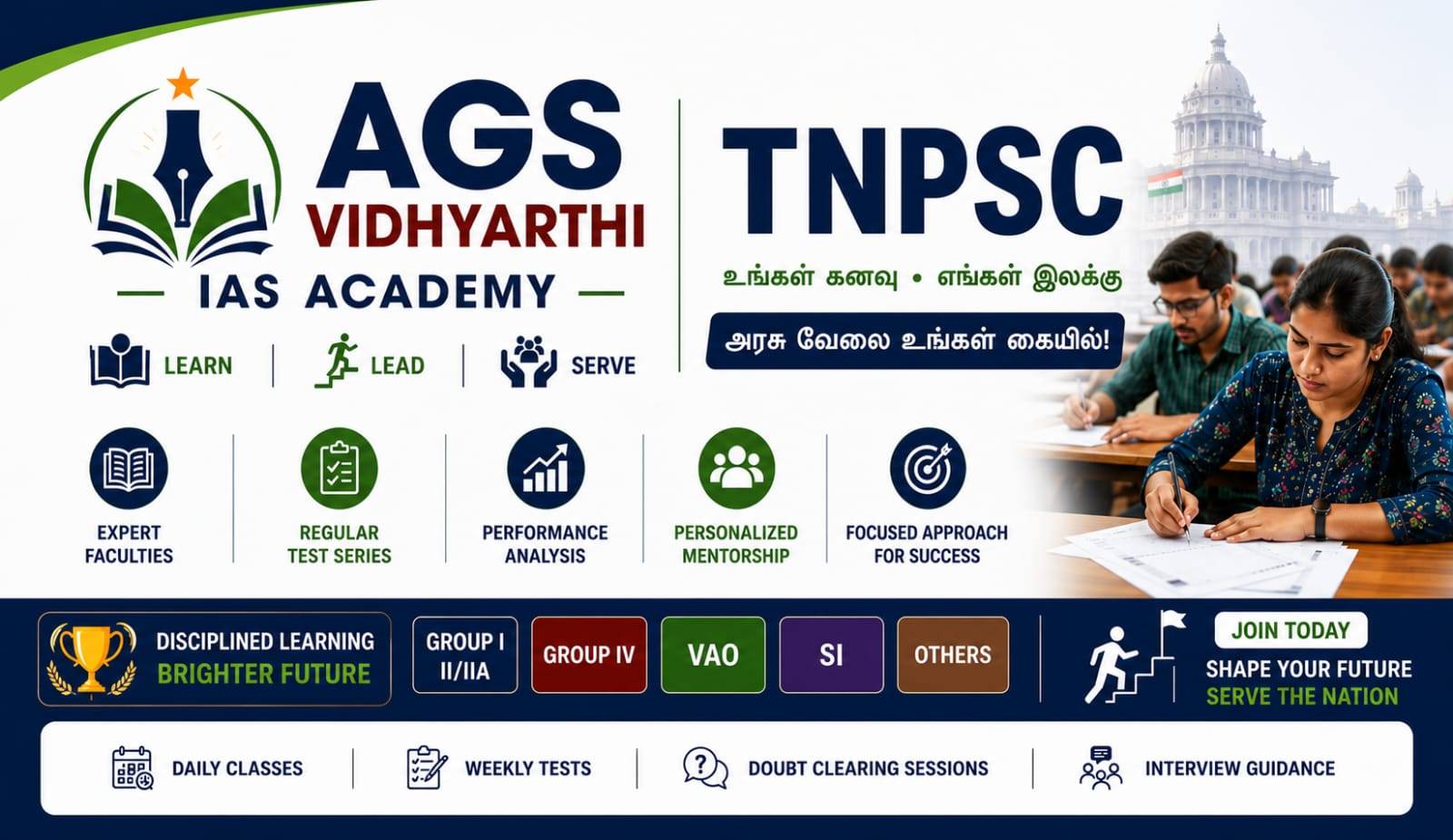 AGS
VIDHYARTHI
IAS ACADEMY

LEARN | LEAD | SERVE

TNPSC

உங்கள் கனவு • எங்கள் இலக்கு

அரசு வேலை உங்கள் கையில்!

EXPERT FACULTIES

REGULAR TEST SERIES

PERFORMANCE ANALYSIS

PERSONALIZED MENTORSHIP

FOCUSED APPROACH FOR SUCCESS

DISCIPLINED LEARNING
BRIGHTER FUTURE

GROUP I II/IIA

GROUP IV

VAO

SI

OTHERS

JOIN TODAY

SHAPE YOUR FUTURE
SERVE THE NATION

DAILY CLASSES | WEEKLY TESTS | DOUBT CLEARING SESSIONS | INTERVIEW GUIDANCE